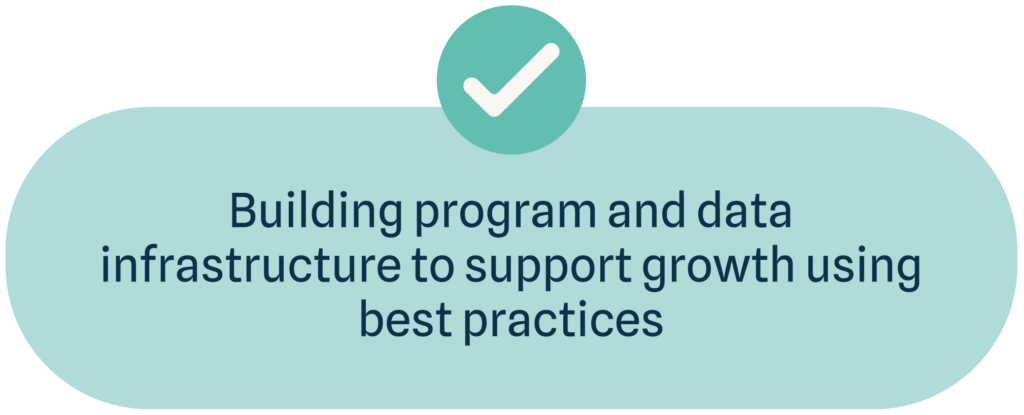 Building program and data infrastructure to support growth using best practices